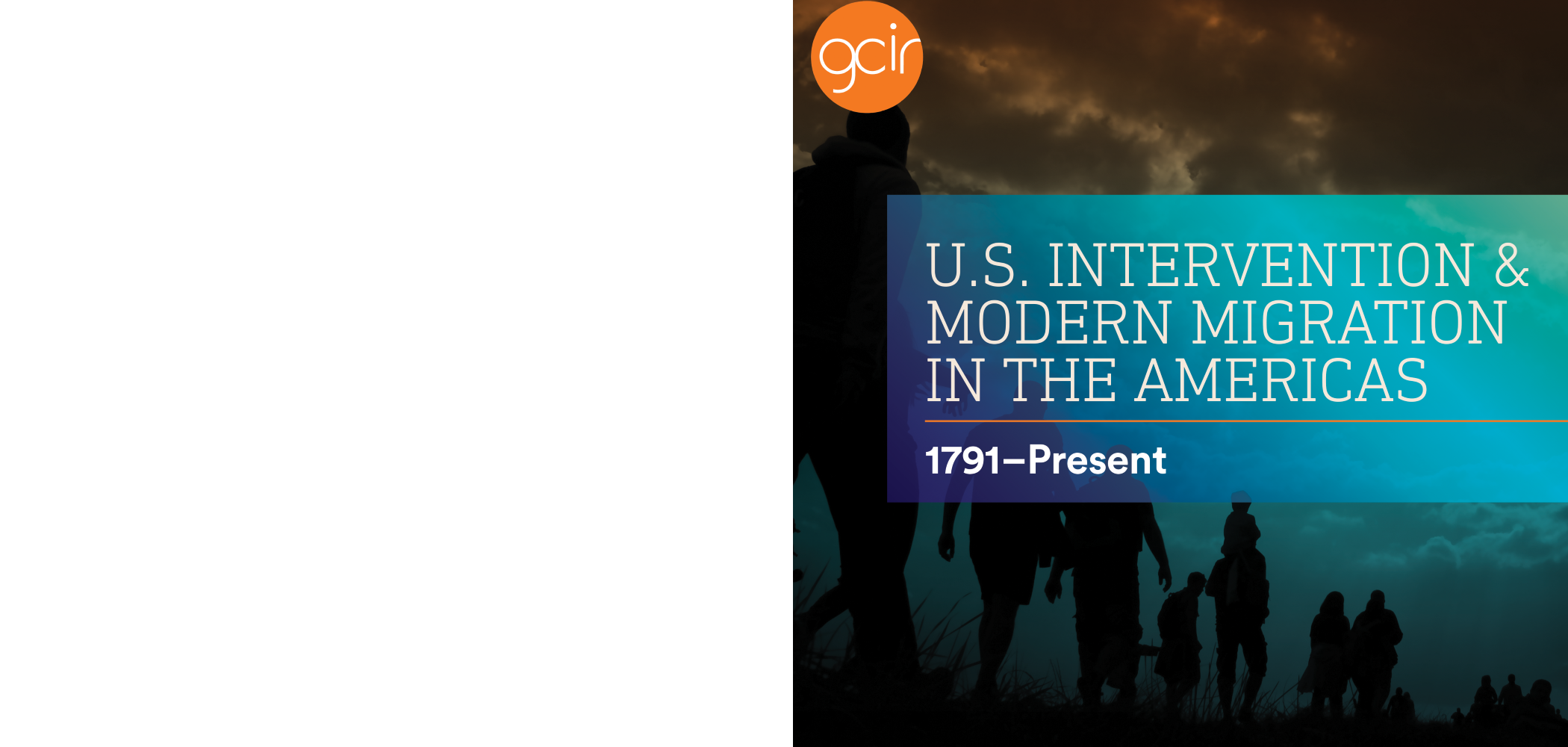 gcir

U.S. INTERVENTION & MODERN MIGRATION IN THE AMERICAS

1791–Present